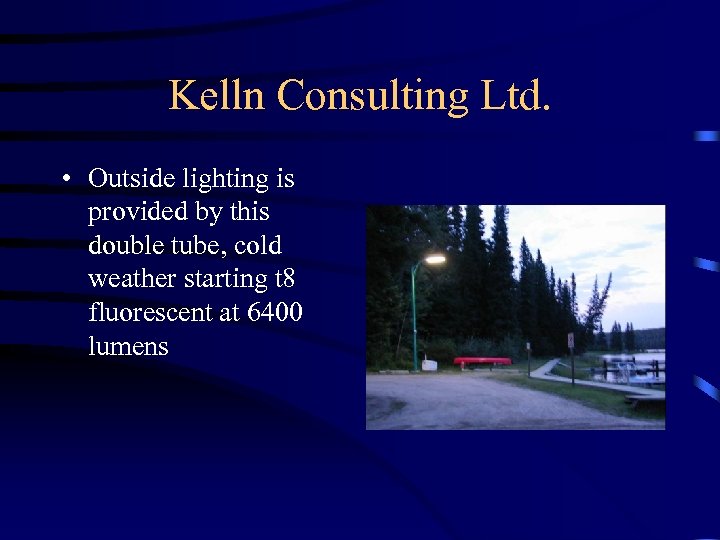 Kelln Consulting Ltd.

• Outside lighting is provided by this double tube, cold weather starting t8 fluorescent at 6400 lumens